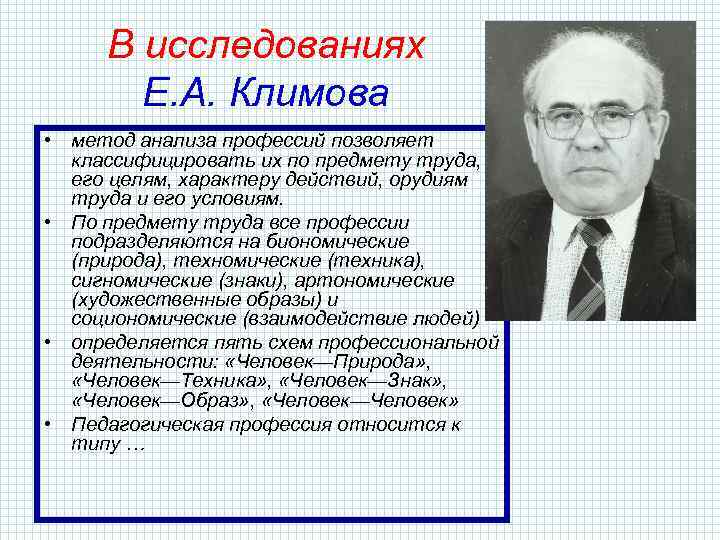 В исследованиях
Е.А. Климова

• метод анализа профессий позволяет классифицировать их по предмету труда, его целям, характеру действий, орудиям труда и его условиям.
• По предмету труда все профессии подразделяются на биономические (природа), техномические (техника), сигномические (знаки), артономические (художественные образы) и социономические (взаимодействие людей)
• определяется пять схем профессиональной деятельности: «Человек—Природа», «Человек—Техника», «Человек—Знак», «Человек—Образ», «Человек—Человек»
• Педагогическая профессия относится к типу …